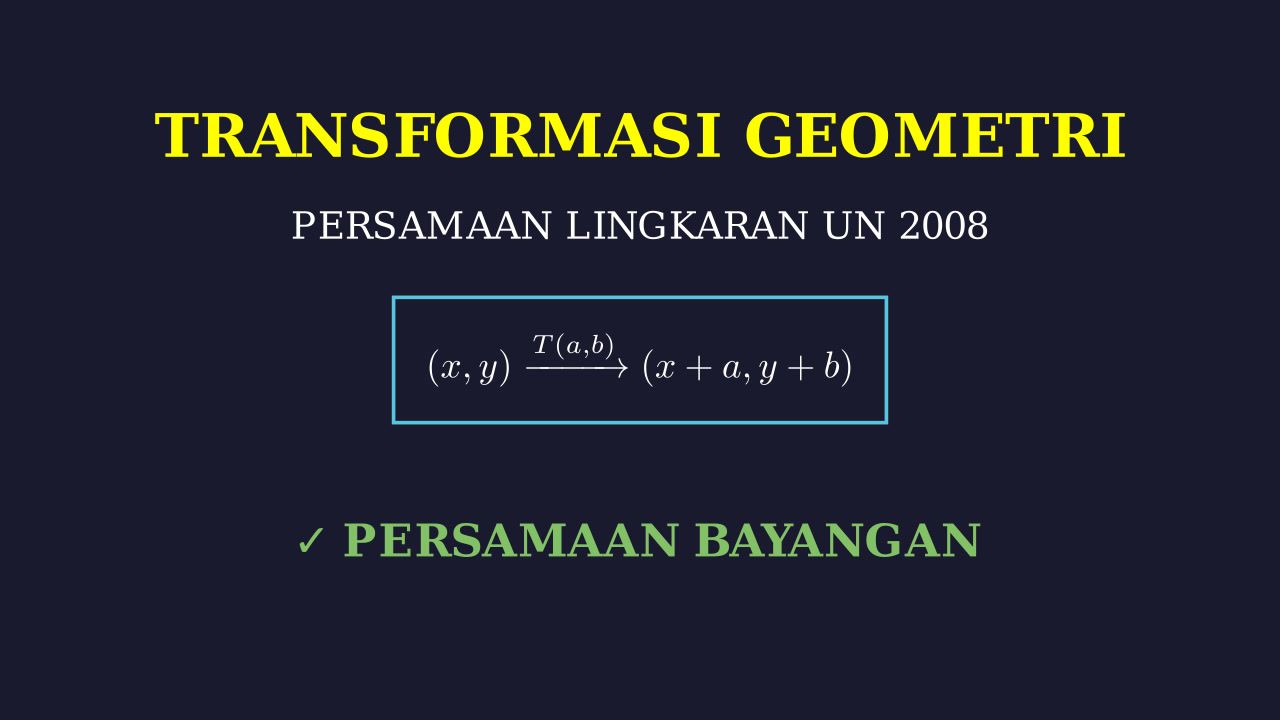 TRANSFORMASI GEOMETRI

PERSAMAAN LINGKARAN UN 2008

$(x, y) \xrightarrow{T(a,b)} (x + a, y + b)$

✓ PERSAMAAN BAYANGAN